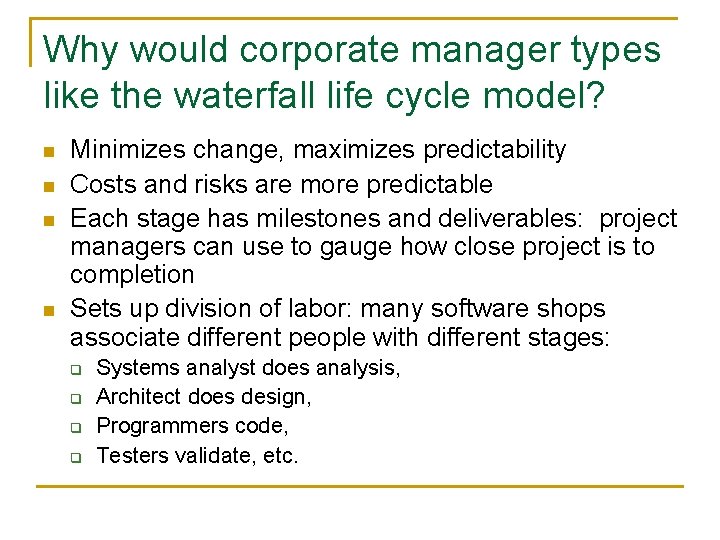 Why would corporate manager types like the waterfall life cycle model?

- Minimizes change, maximizes predictability
- Costs and risks are more predictable
- Each stage has milestones and deliverables: project managers can use to gauge how close project is to completion
- Sets up division of labor: many software shops associate different people with different stages:
  - Systems analyst does analysis,
  - Architect does design,
  - Programmers code,
  - Testers validate, etc.